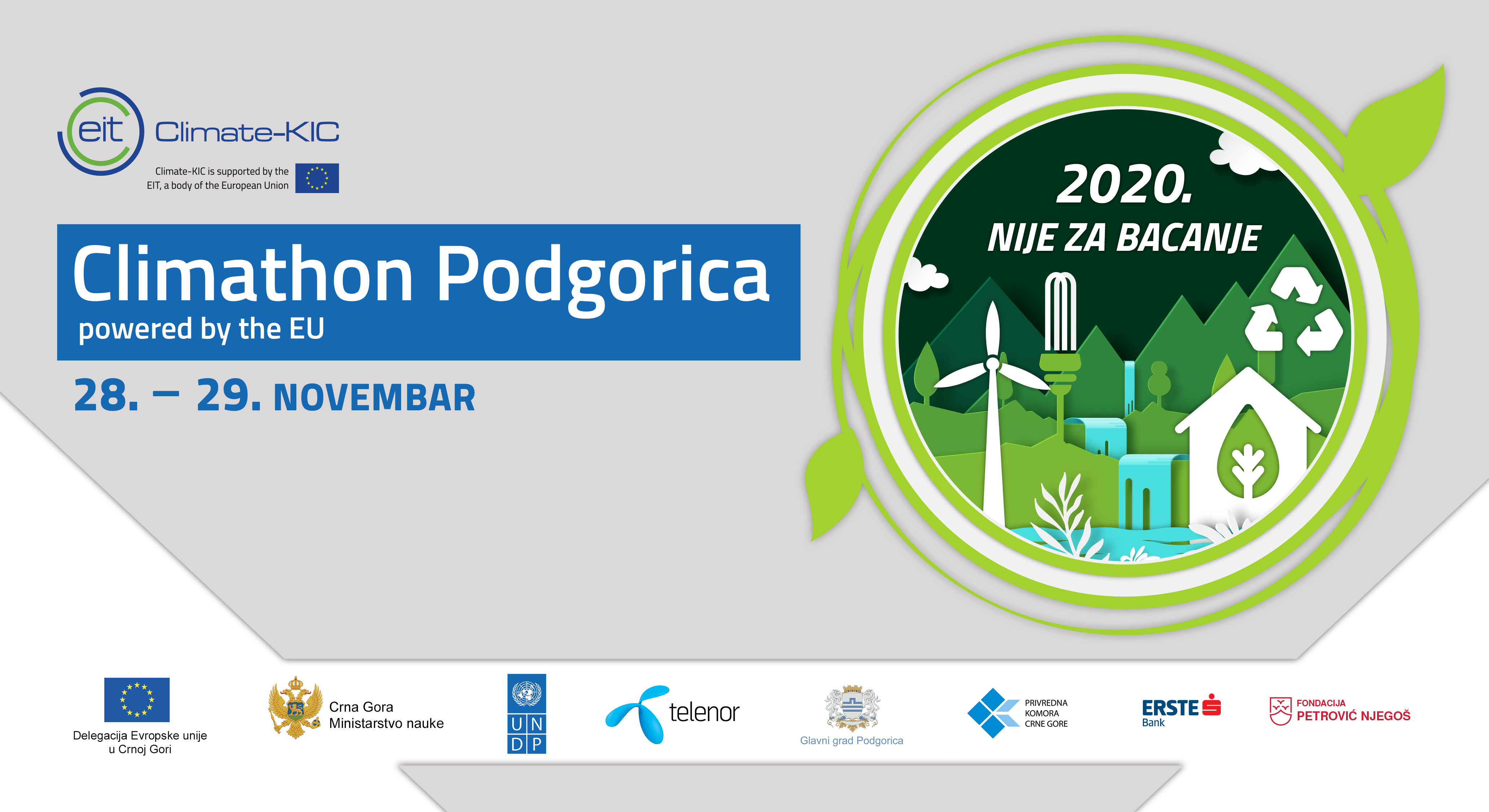 eit Climate-KIC

Climate-KIC is supported by the EIT, a body of the European Union

Climathon Podgorica
powered by the EU

28. – 29. NOVEMBAR

2020.
NIJE ZA BACANJE

Delegacija Evropske unije u Crnoj Gori

Crna Gora
Ministarstvo nauke

U N
D P

telenor

Glavni grad Podgorica

PRIVREDNA KOMORA CRNE GORE

ERSTE Bank

FONDACIJA PETROVIĆ NJEGOŠ